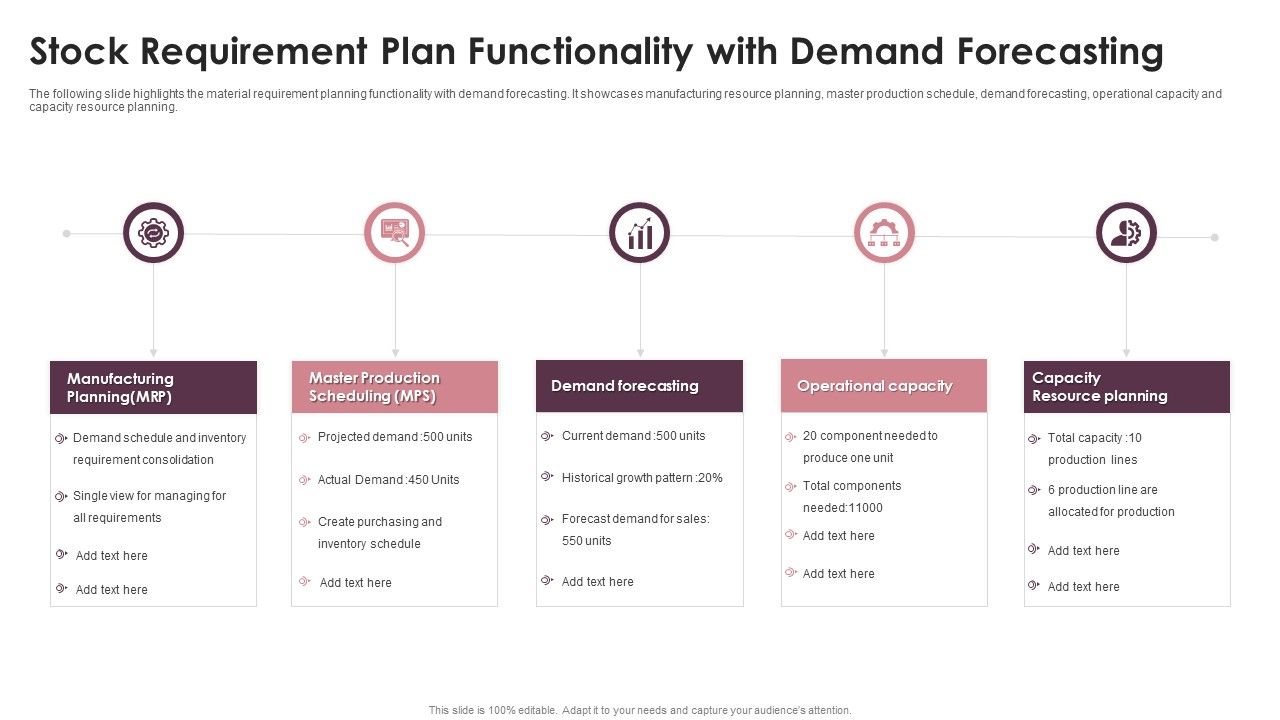 Stock Requirement Plan Functionality with Demand Forecasting

The following slide highlights the material requirement planning functionality with demand forecasting. It showcases manufacturing resource planning, master production schedule, demand forecasting, operational capacity and capacity resource planning.

Manufacturing Planning(MRP)

Demand schedule and inventory requirement consolidation

Single view for managing for all requirements

Add text here

Add text here

Master Production Scheduling (MPS)

Projected demand :500 units

Actual Demand :450 Units

Create purchasing and inventory schedule

Add text here

Demand forecasting

Current demand :500 units

Historical growth pattern :20%

Forecast demand for sales: 550 units

Add text here

Operational capacity

20 component needed to produce one unit

Total components needed:11000

Add text here

Add text here

Capacity Resource planning

Total capacity :10 production lines

6 production line are allocated for production

Add text here

Add text here

This slide is 100% editable. Adapt it to your needs and capture your audience's attention.